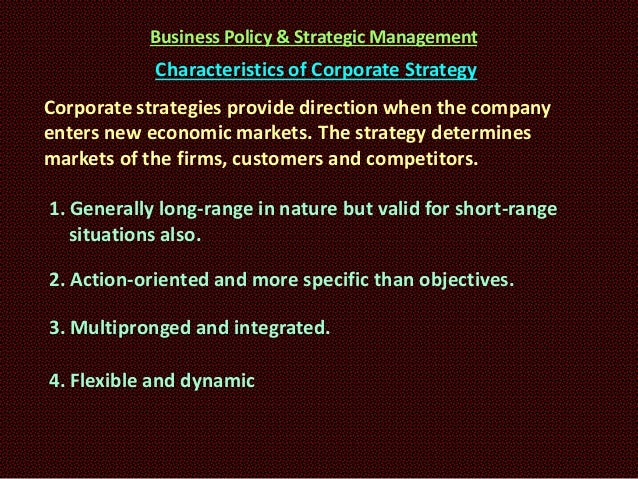 Business Policy & Strategic Management

Characteristics of Corporate Strategy

Corporate strategies provide direction when the company enters new economic markets. The strategy determines markets of the firms, customers and competitors.

1. Generally long-range in nature but valid for short-range situations also.

2. Action-oriented and more specific than objectives.

3. Multipronged and integrated.

4. Flexible and dynamic